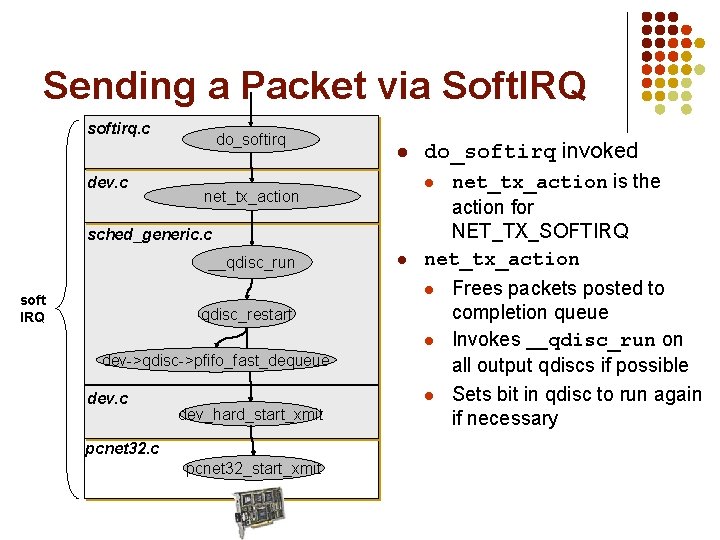 Sending a Packet via SoftIRQ

soft IRQ

softirq.c

do_softirq

dev.c

net_tx_action

sched_generic.c

__qdisc_run

qdisc_restart

dev->qdisc->pfifo_fast_dequeue

dev.c

dev_hard_start_xmit

pcnet32.c

pcnet32_start_xmit

- do_softirq invoked
  - net_tx_action is the action for NET_TX_SOFTIRQ
- net_tx_action
  - Frees packets posted to completion queue
  - Invokes __qdisc_run on all output qdiscs if possible
  - Sets bit in qdisc to run again if necessary